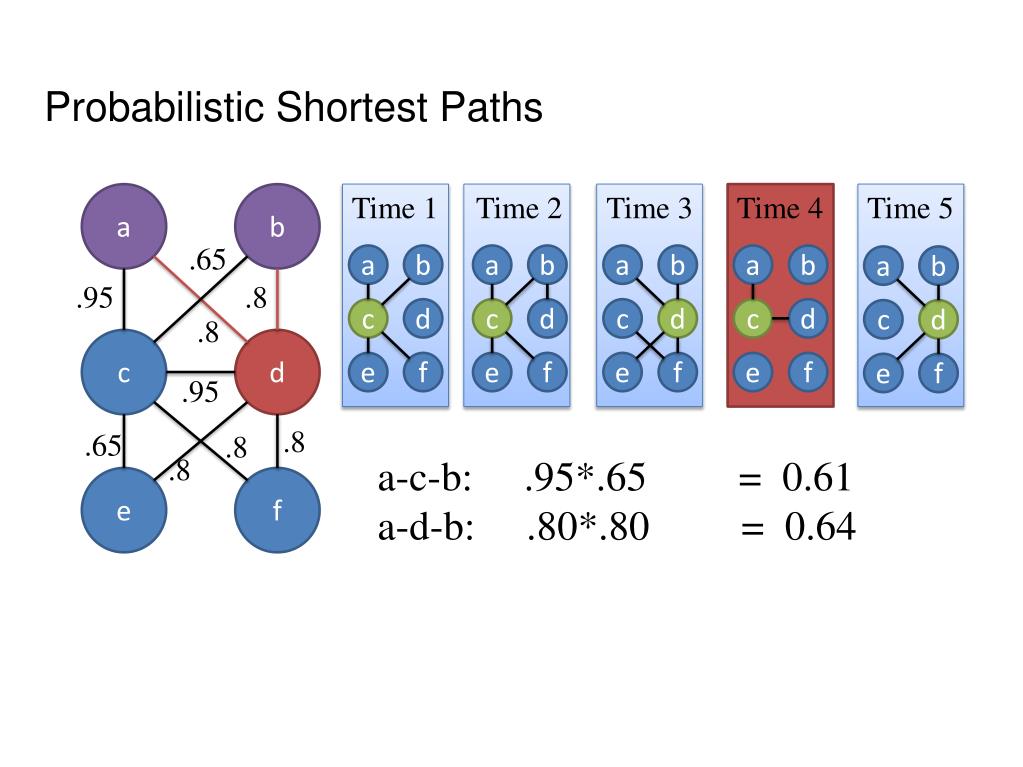 Probabilistic Shortest Paths

a
b
.65
.95
.8
.8
c
d
.95
.65
.8
.8
.8
e
f

Time 1
a b
c d
e f

Time 2
a b
c d
e f

Time 3
a b
c d
e f

Time 4
a b
c d
e f

Time 5
a b
c d
e f

a-c-b: .95*.65 = 0.61
a-d-b: .80*.80 = 0.64